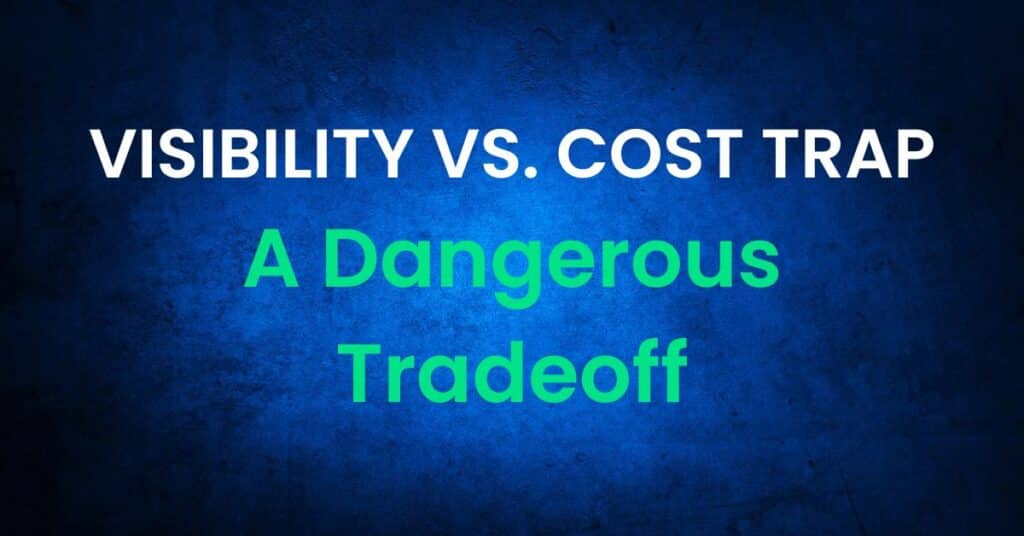 VISIBILITY VS. COST TRAP

A Dangerous Tradeoff